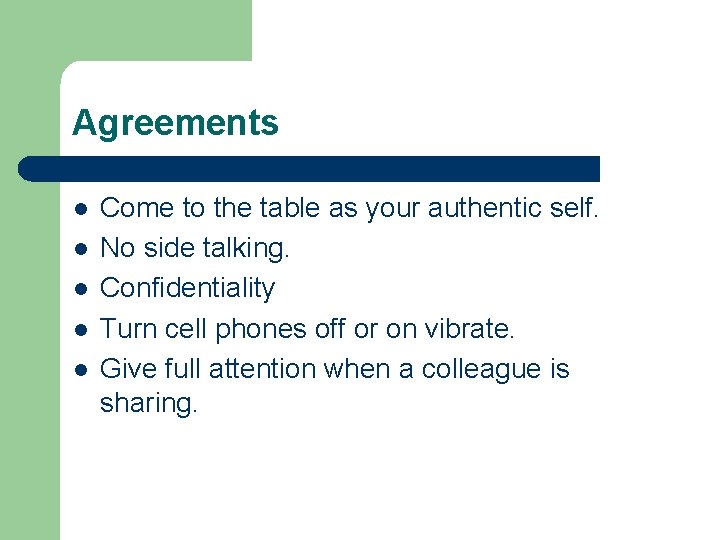 Agreements

- Come to the table as your authentic self.
- No side talking.
- Confidentiality
- Turn cell phones off or on vibrate.
- Give full attention when a colleague is sharing.